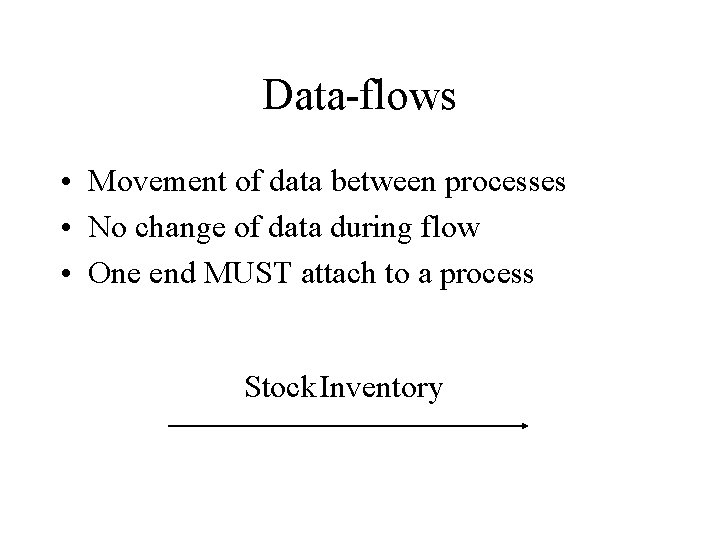 Data-flows

• Movement of data between processes
• No change of data during flow
• One end MUST attach to a process

StockInventory